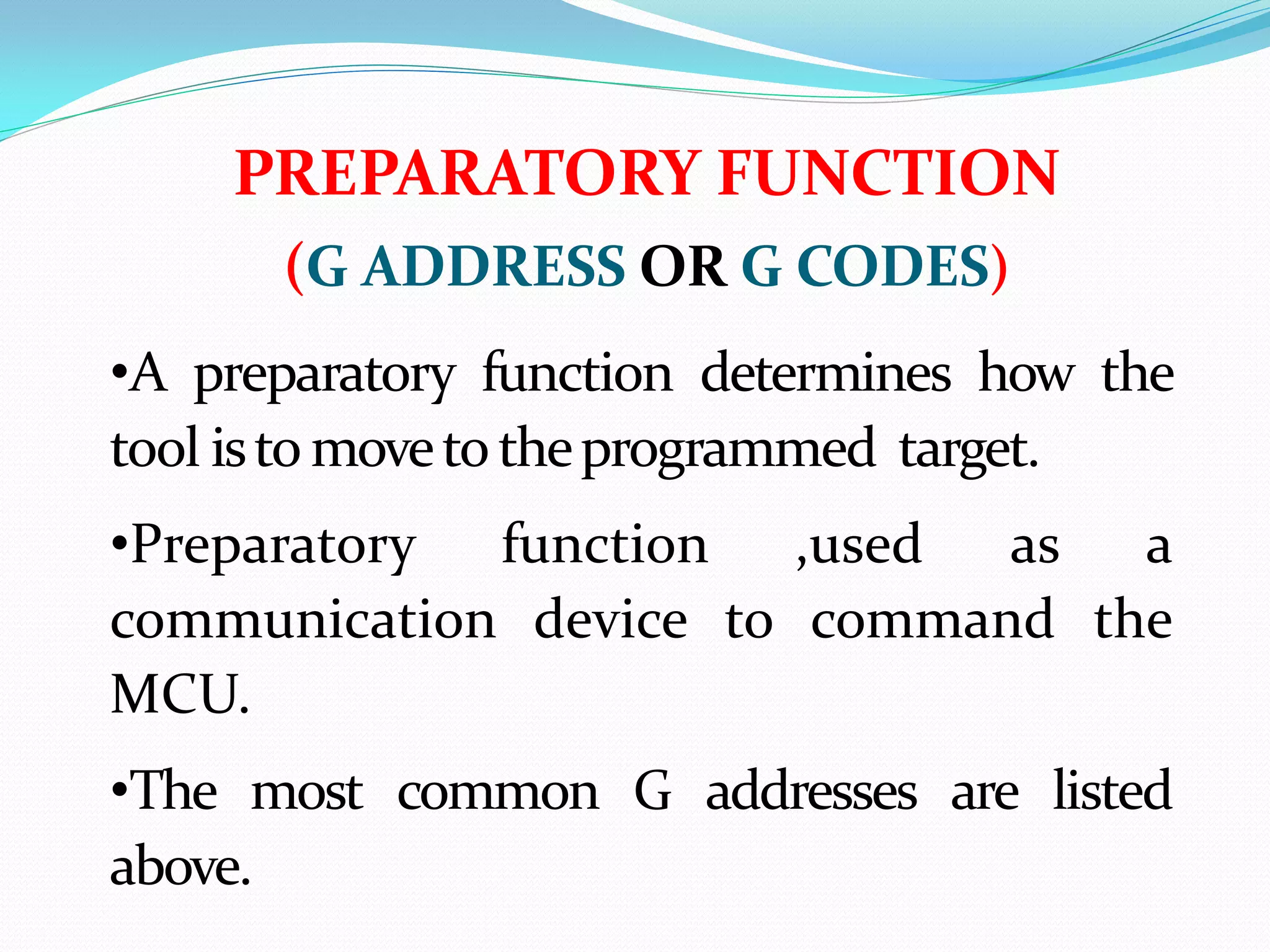 PREPARATORY FUNCTION

(G ADDRESS OR G CODES)

•A preparatory function determines how the tool is to move to the programmed target.

•Preparatory function ,used as a communication device to command the MCU.

•The most common G addresses are listed above.